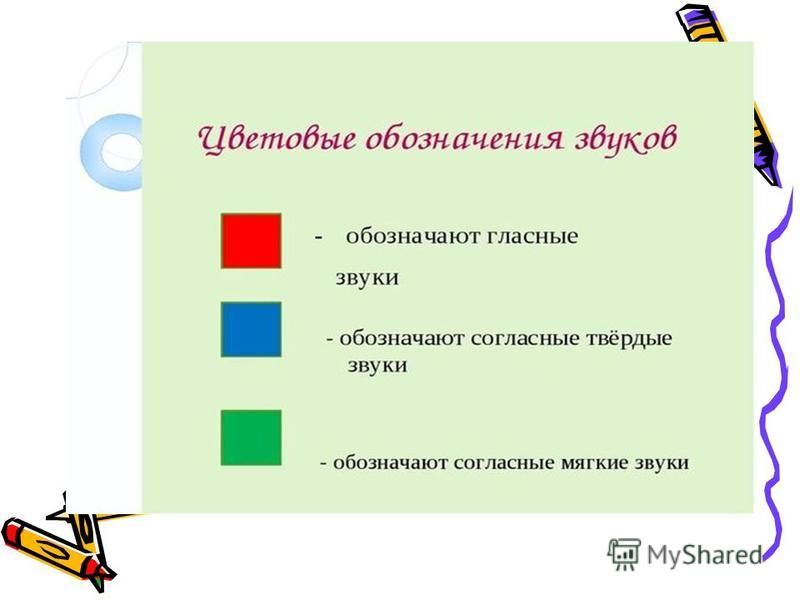 Цветовые обозначения звуков

- обозначают гласные звуки

- обозначают согласные твёрдые звуки

- обозначают согласные мягкие звуки

MyShared